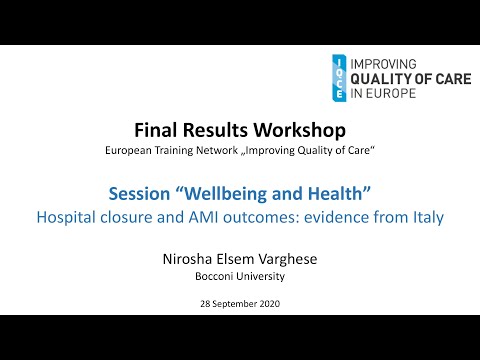 IQCE IMPROVING QUALITY OF CARE IN EUROPE

Final Results Workshop
European Training Network „Improving Quality of Care“

Session “Wellbeing and Health”
Hospital closure and AMI outcomes: evidence from Italy

Nirosha Elsem Varghese
Bocconi University

28 September 2020